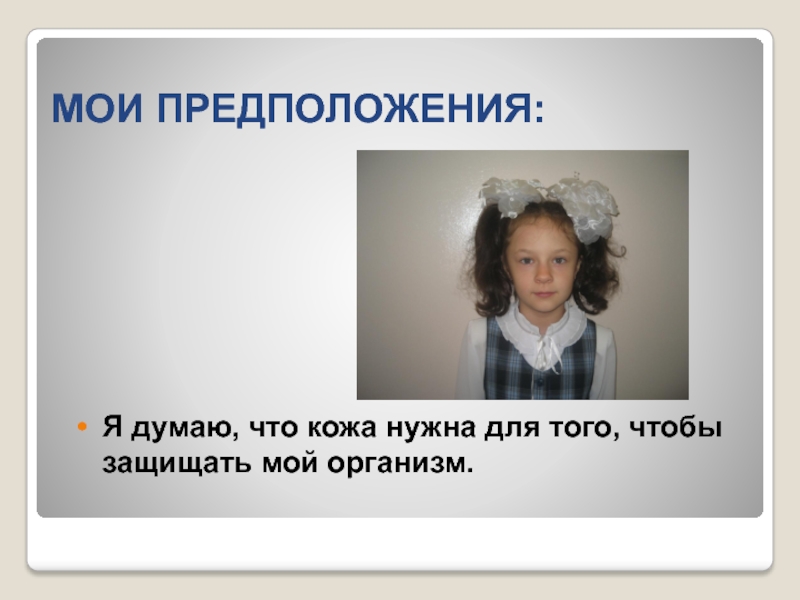 МОИ ПРЕДПОЛОЖЕНИЯ:

• Я думаю, что кожа нужна для того, чтобы защищать мой организм.